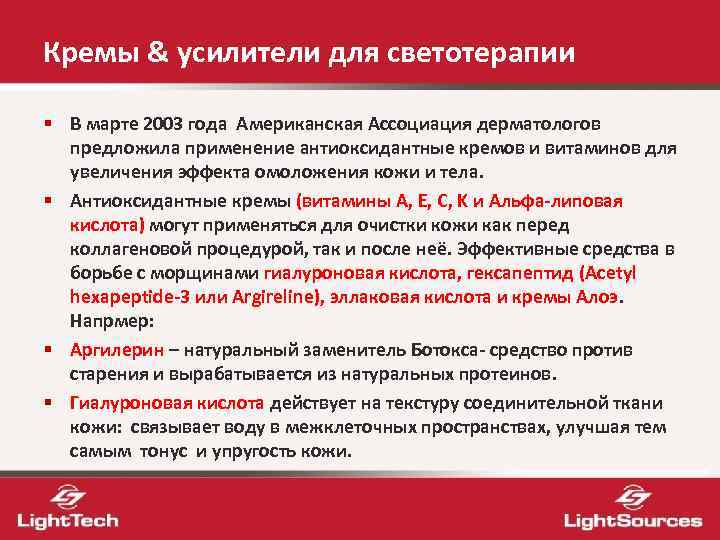 Кремы & усилители для светотерапии

▪ В марте 2003 года Американская Ассоциация дерматологов предложила применение антиоксидантные кремов и витаминов для увеличения эффекта омоложения кожи и тела.

▪ Антиоксидантные кремы (витамины А, Е, С, К и Альфа-липовая кислота) могут применяться для очистки кожи как перед коллагеновой процедурой, так и после неё. Эффективные средства в борьбе с морщинами гиалуроновая кислота, гексапептид (Acetyl hexapeptide-3 или Argireline), эллаковая кислота и кремы Алоэ. Напрмер:

▪ Аргилерин – натуральный заменитель Ботокса- средство против старения и вырабатывается из натуральных протеинов.

▪ Гиалуроновая кислота действует на текстуру соединительной ткани кожи: связывает воду в межклеточных пространствах, улучшая тем самым тонус и упругость кожи.

LightTech

LightSources